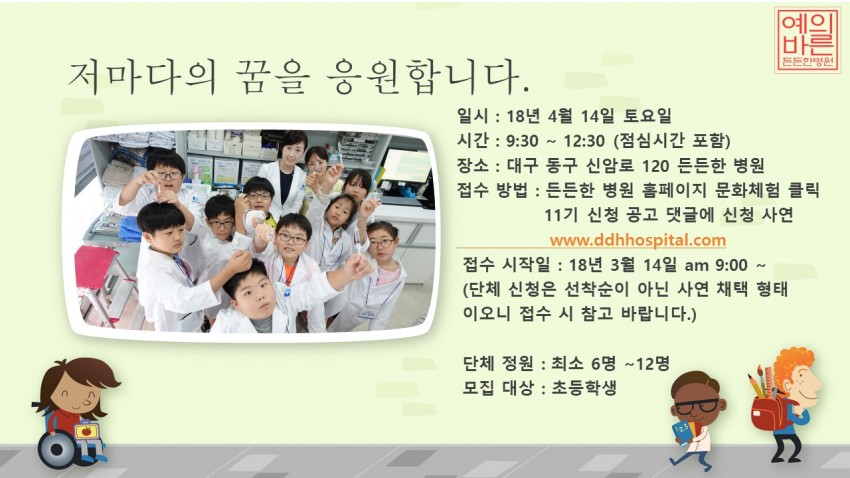 예의
바른
든든한병원

저마다의 꿈을 응원합니다.

일시 : 18년 4월 14일 토요일
시간 : 9:30 ~ 12:30 (점심시간 포함)
장소 : 대구 동구 신암로 120 든든한 병원
접수 방법 : 든든한 병원 홈페이지 문화체험 클릭
11기 신청 공고 댓글에 신청 사연

www.ddhhospital.com

접수 시작일 : 18년 3월 14일 am 9:00 ~
(단체 신청은 선착순이 아닌 사연 채택 형태 이오니 접수 시 참고 바랍니다.)

단체 정원 : 최소 6명 ~12명
모집 대상 : 초등학생